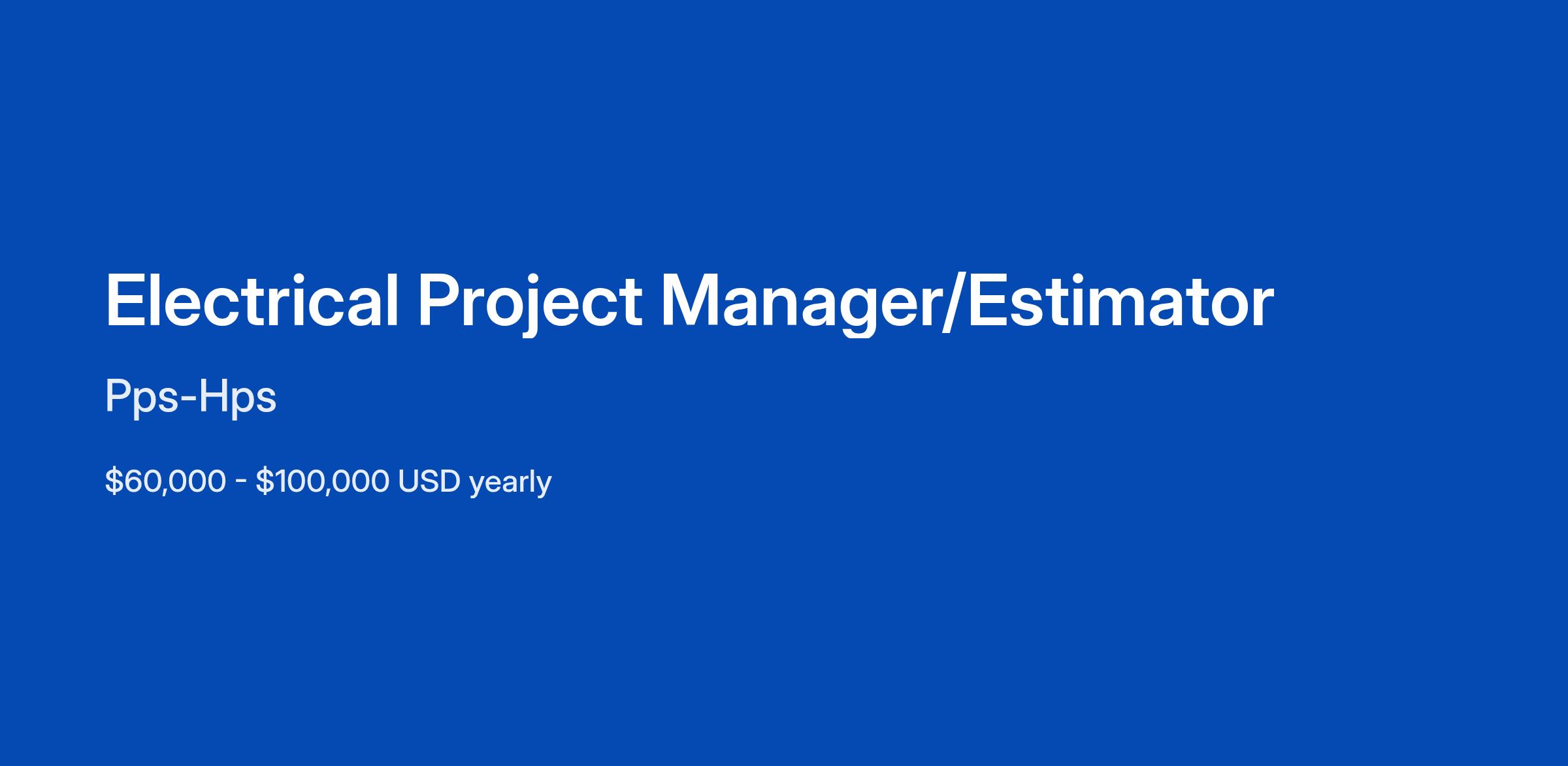 Electrical Project Manager/Estimator

Pps-Hps

\$60,000 - \$100,000 USD yearly